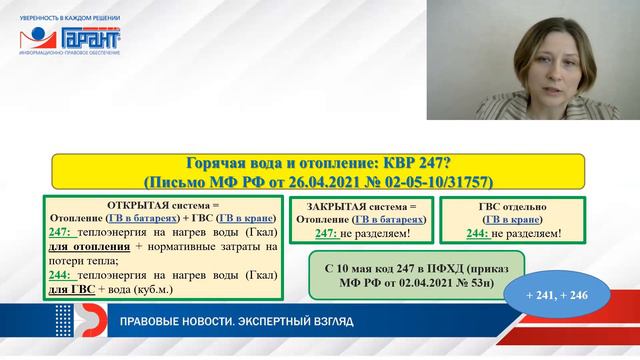 УВЕРЕННОСТЬ В КАЖДОМ РЕШЕНИИ
ГАРАНТ
ИНФОРМАЦИОННО-ПРАВОВОЕ ОБЕСПЕЧЕНИЕ

Горячая вода и отопление: КВР 247?
(Письмо МФ РФ от 26.04.2021 № 02-05-10/31757)

ОТКРЫТАЯ система =
Отопление (ГВ в батареях) + ГВС (ГВ в кране)
247: теплоэнергия на нагрев воды (Гкал) для отопления + нормативные затраты на потери тепла;
244: теплоэнергия на нагрев воды (Гкал) для ГВС + вода (куб.м.)

ЗАКРЫТАЯ система =
Отопление (ГВ в батареях)
247: не разделяем!

ГВС отдельно
(ГВ в кране)
244: не разделяем!

С 10 мая код 247 в ПФХД (приказ МФ РФ от 02.04.2021 № 53н)

+ 241, + 246

ПРАВОВЫЕ НОВОСТИ. ЭКСПЕРТНЫЙ ВЗГЛЯД